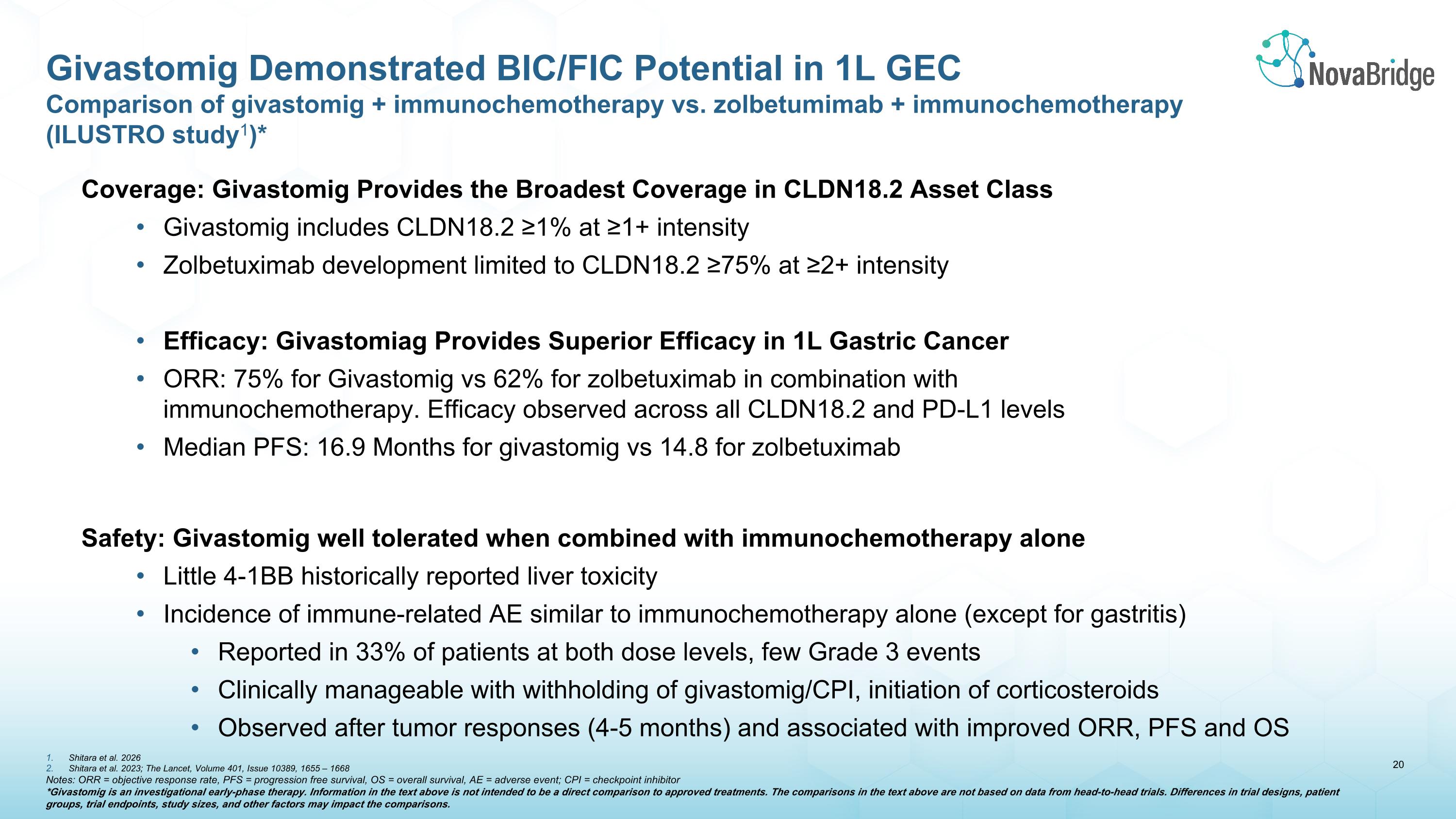 Givastomig Demonstrated BIC/FIC Potential in 1L GEC
Comparison of givastomig + immunochemotherapy vs. zolbetumimab + immunochemotherapy (ILUSTRO study$^1$)*

NovaBridge

Coverage: Givastomig Provides the Broadest Coverage in CLDN18.2 Asset Class
• Givastomig includes CLDN18.2 ≥1% at ≥1+ intensity
• Zolbetuximab development limited to CLDN18.2 ≥75% at ≥2+ intensity

• Efficacy: Givastomiag Provides Superior Efficacy in 1L Gastric Cancer
• ORR: 75% for Givastomig vs 62% for zolbetuximab in combination with immunochemotherapy. Efficacy observed across all CLDN18.2 and PD-L1 levels
• Median PFS: 16.9 Months for givastomig vs 14.8 for zolbetuximab

Safety: Givastomig well tolerated when combined with immunochemotherapy alone
• Little 4-1BB historically reported liver toxicity
• Incidence of immune-related AE similar to immunochemotherapy alone (except for gastritis)
• Reported in 33% of patients at both dose levels, few Grade 3 events
• Clinically manageable with withholding of givastomig/CPI, initiation of corticosteroids
• Observed after tumor responses (4-5 months) and associated with improved ORR, PFS and OS

1. Shitara et al. 2026
2. Shitara et al. 2023; The Lancet, Volume 401, Issue 10389, 1655 – 1668
Notes: ORR = objective response rate, PFS = progression free survival, OS = overall survival, AE = adverse event; CPI = checkpoint inhibitor
*Givastomig is an investigational early-phase therapy. Information in the text above is not intended to be a direct comparison to approved treatments. The comparisons in the text above are not based on data from head-to-head trials. Differences in trial designs, patient groups, trial endpoints, study sizes, and other factors may impact the comparisons.

20